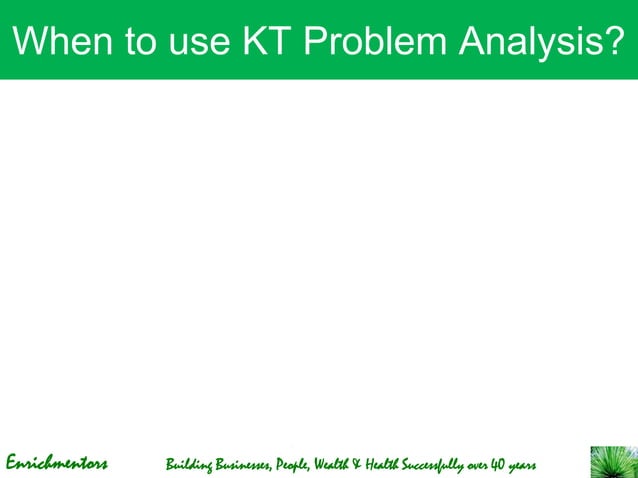 When to use KT Problem Analysis?

Enrichmentors

Building Businesses, People, Wealth & Health Successfully over 40 years